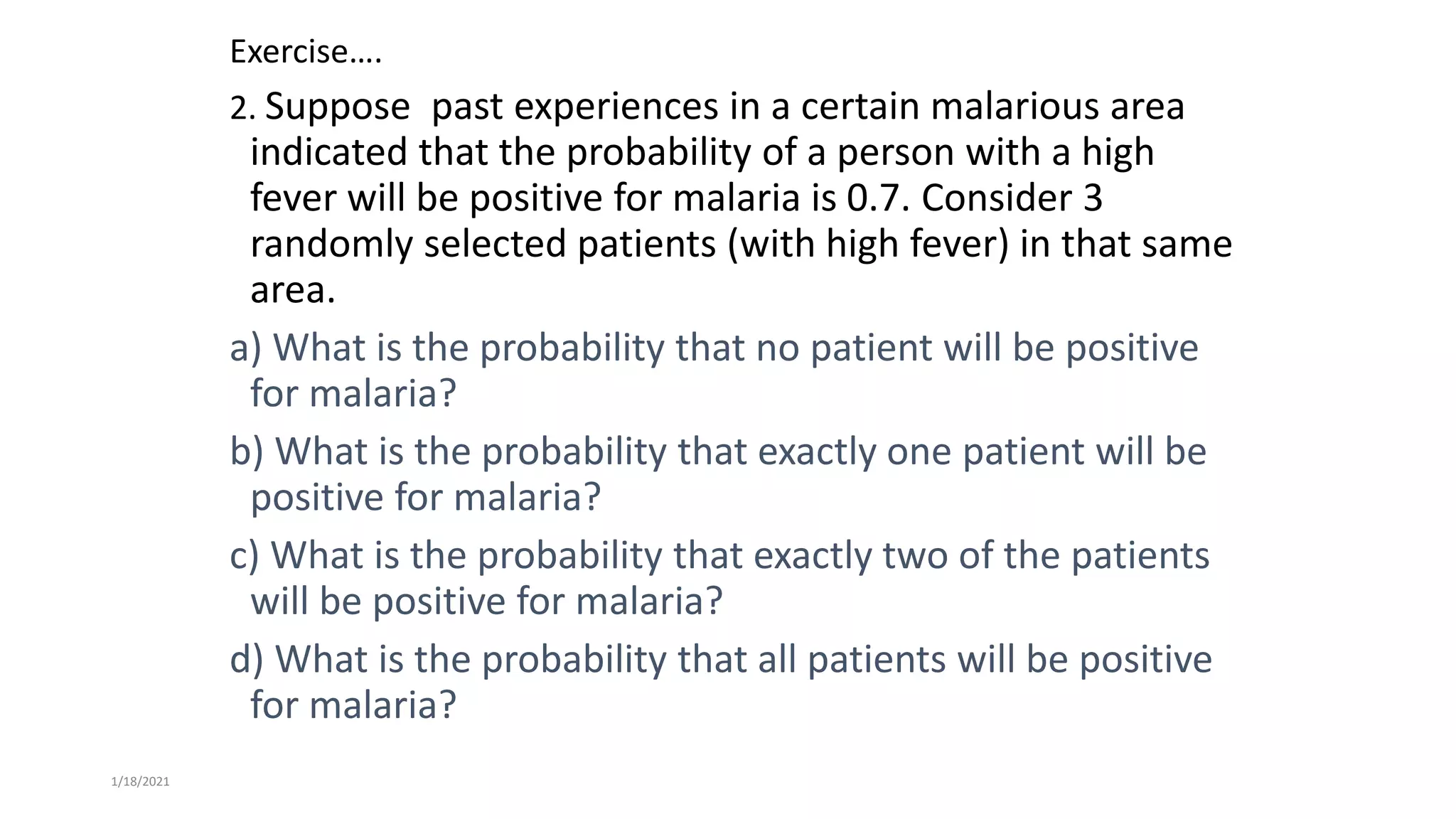 Exercise….

2. Suppose past experiences in a certain malarious area indicated that the probability of a person with a high fever will be positive for malaria is 0.7. Consider 3 randomly selected patients (with high fever) in that same area.

a) What is the probability that no patient will be positive for malaria?

b) What is the probability that exactly one patient will be positive for malaria?

c) What is the probability that exactly two of the patients will be positive for malaria?

d) What is the probability that all patients will be positive for malaria?

1/18/2021